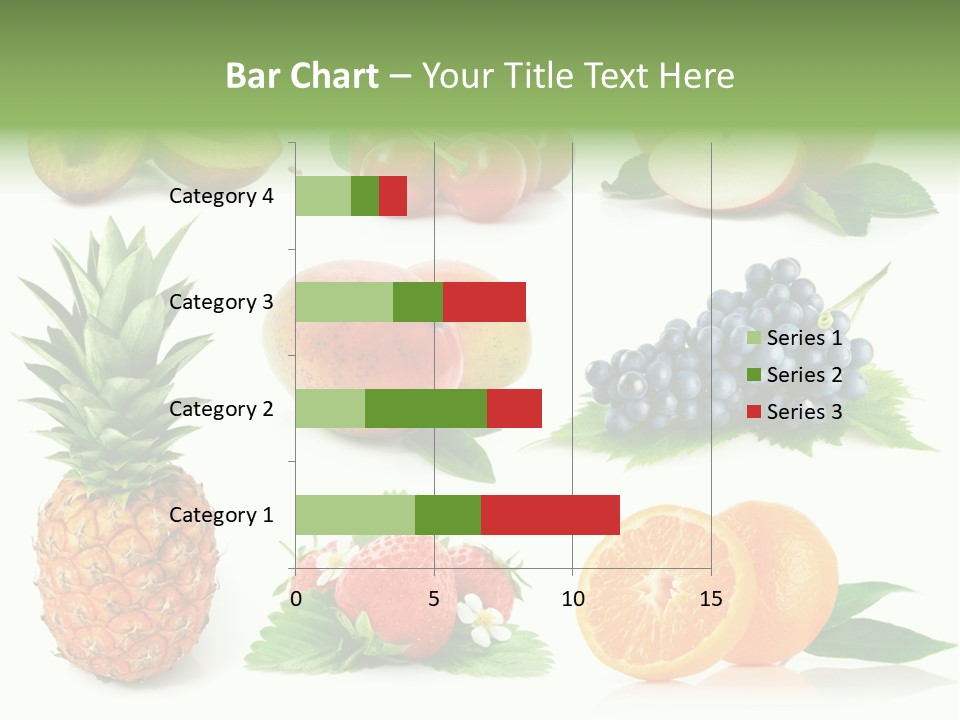 Bar Chart – Your Title Text Here

Category 4
Category 3
Category 2
Category 1

0
5
10
15

Series 1
Series 2
Series 3